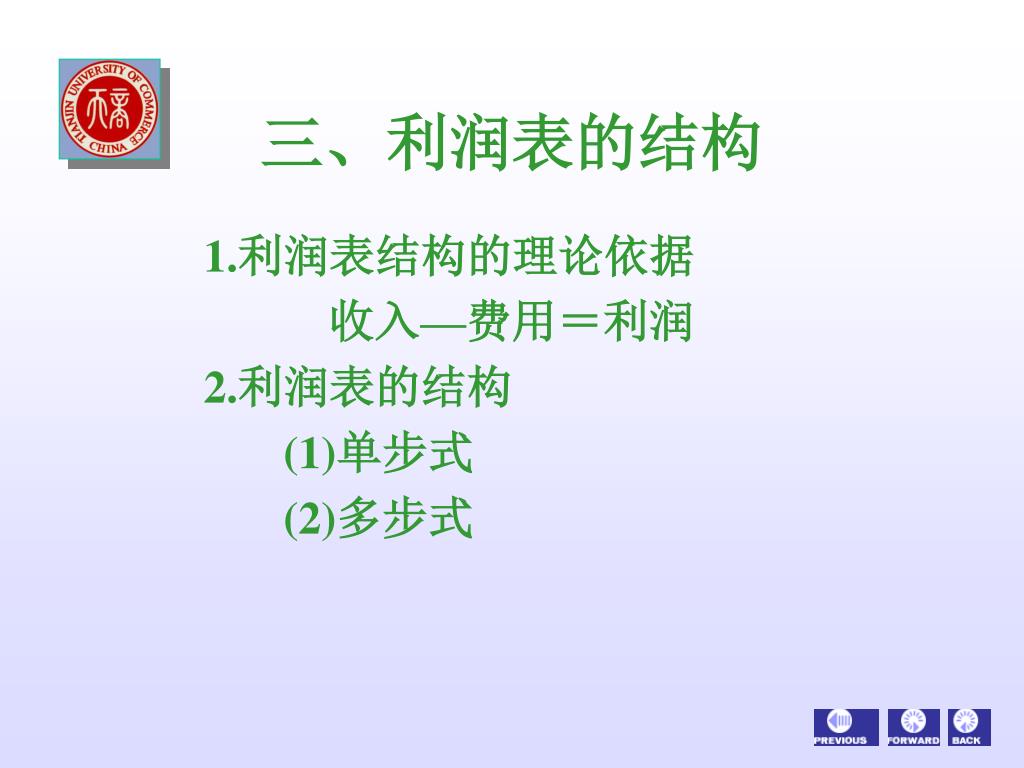 TIANJIN UNIVERSITY OF COMMERCE CHINA

三、利润表的结构

1.利润表结构的理论依据

收入—费用＝利润

2.利润表的结构

(1)单步式

(2)多步式

PREVIOUS FORWARD BACK